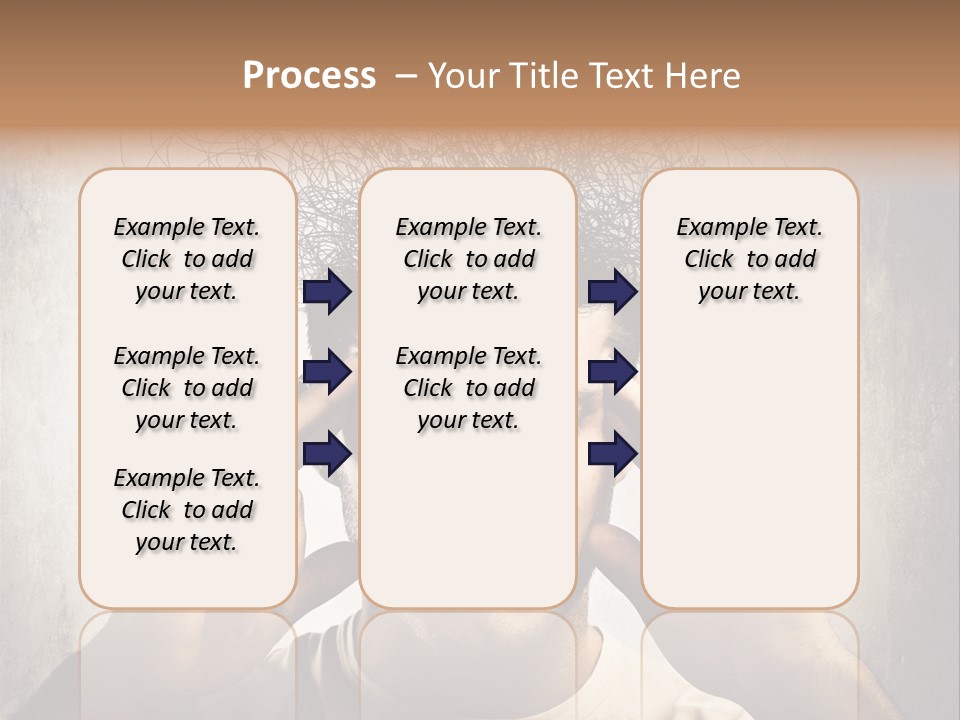 Process – Your Title Text Here

Example Text. Click to add your text.

Example Text. Click to add your text.

Example Text. Click to add your text.

Example Text. Click to add your text.

Example Text. Click to add your text.

Example Text. Click to add your text.